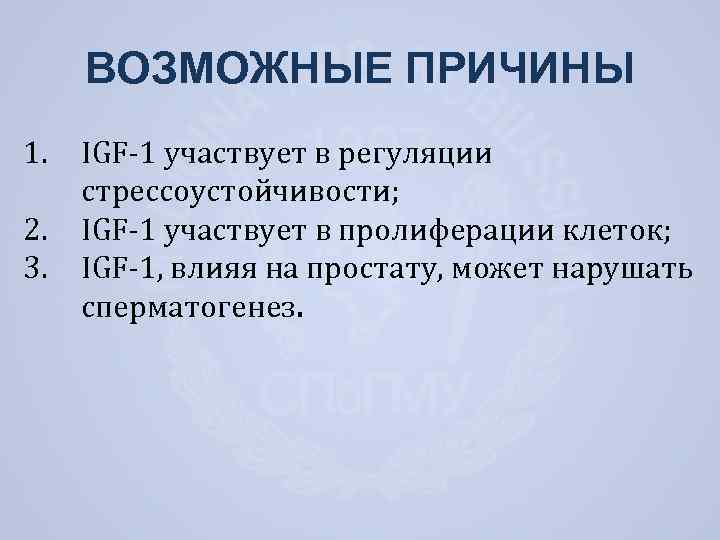 ВОЗМОЖНЫЕ ПРИЧИНЫ

1. IGF-1 участвует в регуляции стрессоустойчивости;
2. IGF-1 участвует в пролиферации клеток;
3. IGF-1, влияя на простату, может нарушать сперматогенез.

СПбГПМУ